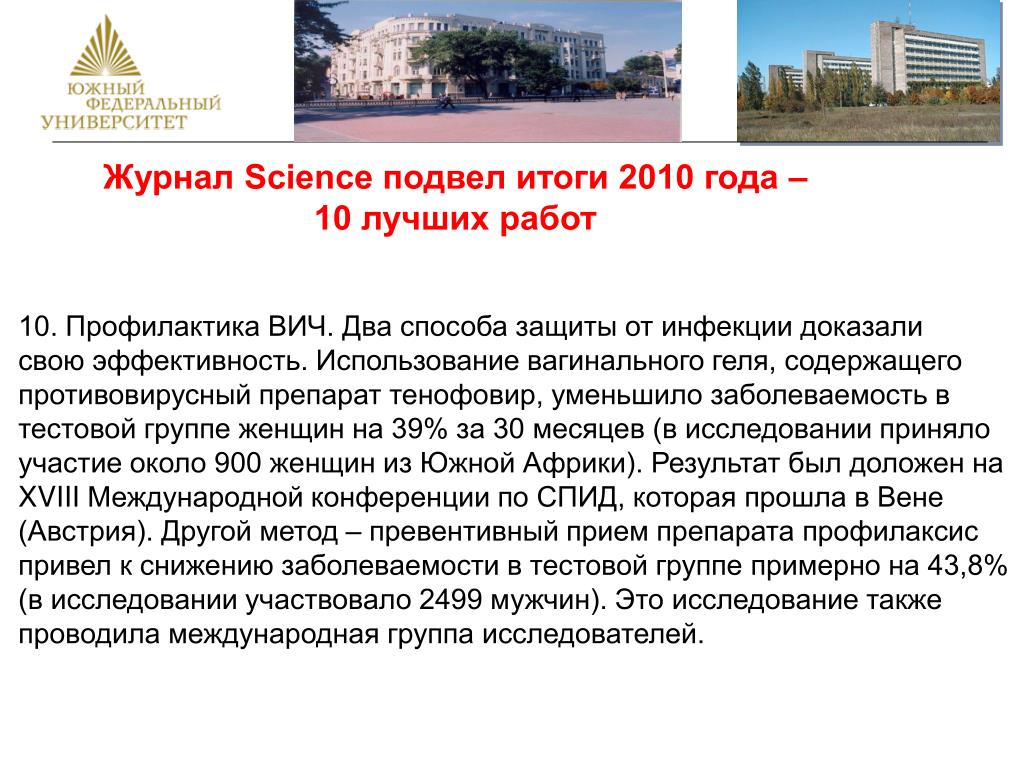 ЮЖНЫЙ ФЕДЕРАЛЬНЫЙ УНИВЕРСИТЕТ

Журнал Science подвел итоги 2010 года – 10 лучших работ

10. Профилактика ВИЧ. Два способа защиты от инфекции доказали свою эффективность. Использование вагинального геля, содержащего противовирусный препарат тенофовир, уменьшило заболеваемость в тестовой группе женщин на 39% за 30 месяцев (в исследовании приняло участие около 900 женщин из Южной Африки). Результат был доложен на XVIII Международной конференции по СПИД, которая прошла в Вене (Австрия). Другой метод – превентивный прием препарата профилаксис привел к снижению заболеваемости в тестовой группе примерно на 43,8% (в исследовании участвовало 2499 мужчин). Это исследование также проводила международная группа исследователей.